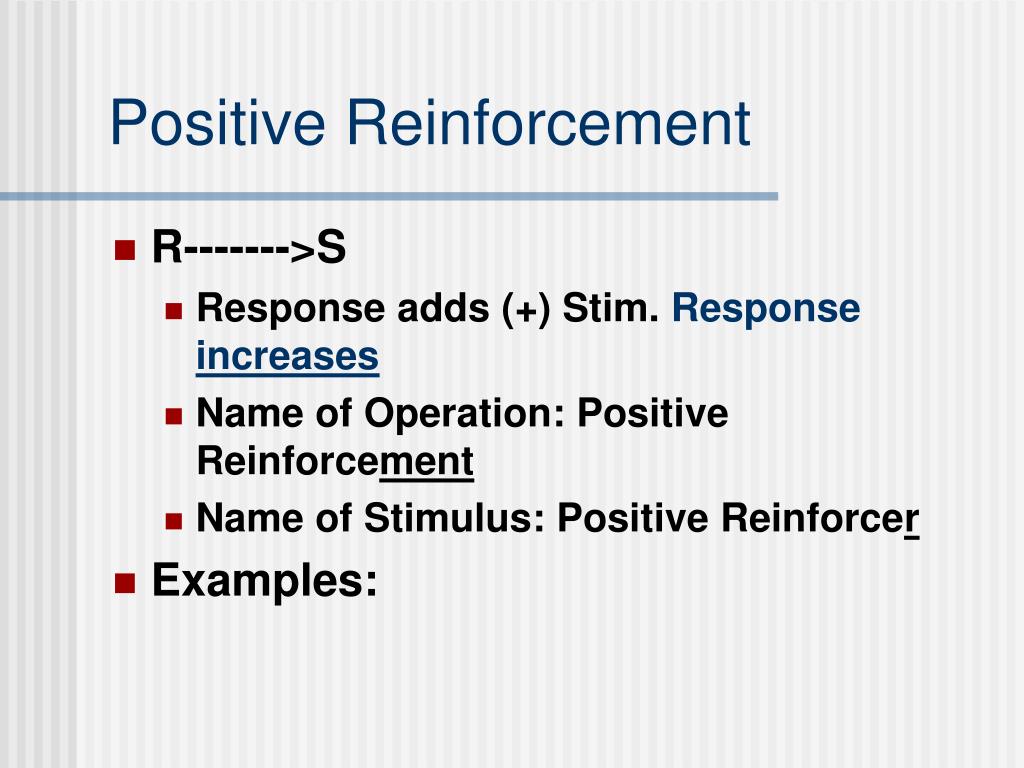 Positive Reinforcement

R------->S

Response adds (+) Stim. Response increases

Name of Operation: Positive Reinforcement

Name of Stimulus: Positive Reinforcer

Examples: